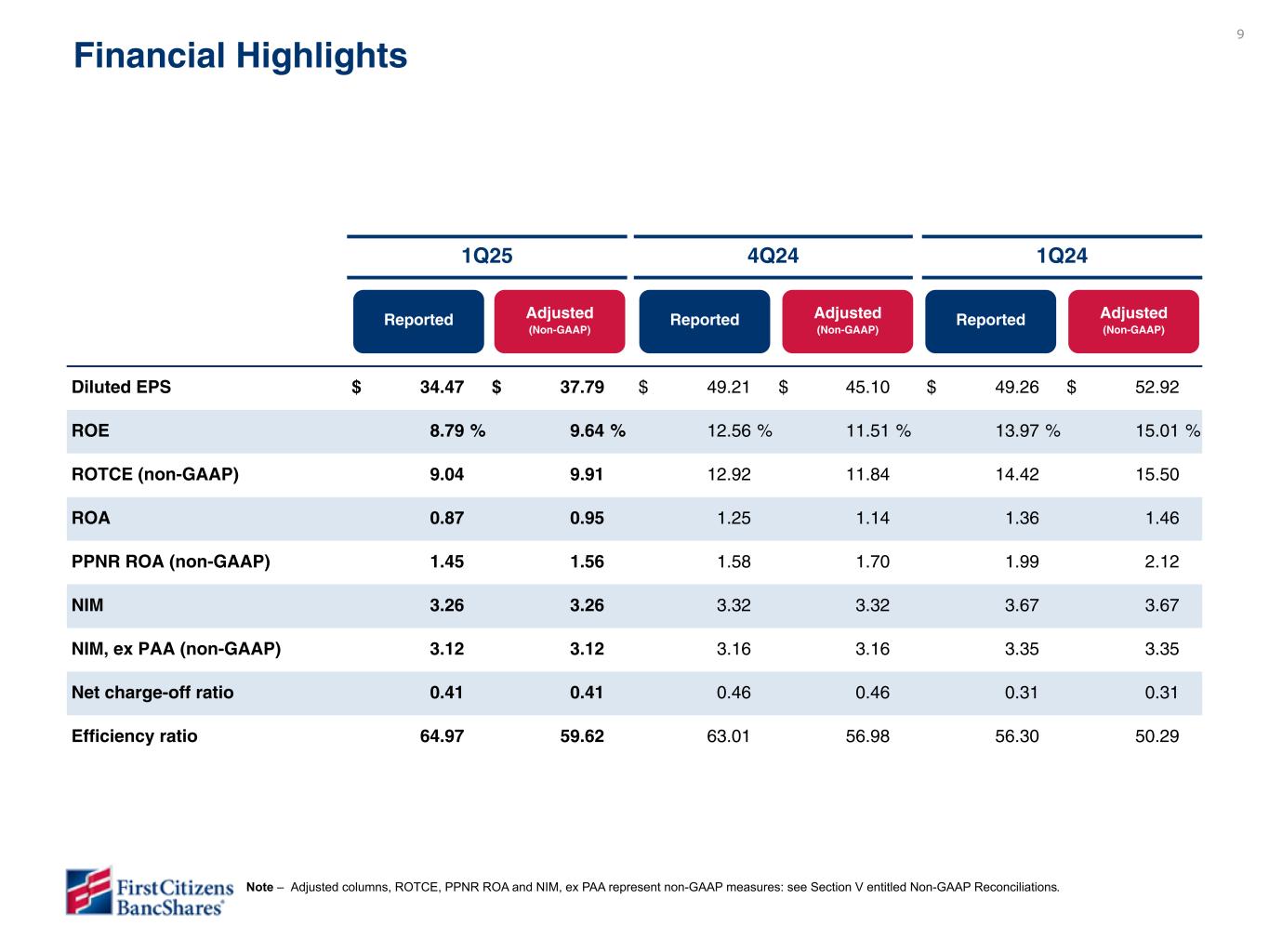 9

Financial Highlights

| | 1Q25 Reported | 1Q25 Adjusted (Non-GAAP) | 4Q24 Reported | 4Q24 Adjusted (Non-GAAP) | 1Q24 Reported | 1Q24 Adjusted (Non-GAAP) |
|---|---|---|---|---|---|---|
| Diluted EPS | $ 34.47 | $ 37.79 | $ 49.21 | $ 45.10 | $ 49.26 | $ 52.92 |
| ROE | 8.79 % | 9.64 % | 12.56 % | 11.51 % | 13.97 % | 15.01 % |
| ROTCE (non-GAAP) | 9.04 | 9.91 | 12.92 | 11.84 | 14.42 | 15.50 |
| ROA | 0.87 | 0.95 | 1.25 | 1.14 | 1.36 | 1.46 |
| PPNR ROA (non-GAAP) | 1.45 | 1.56 | 1.58 | 1.70 | 1.99 | 2.12 |
| NIM | 3.26 | 3.26 | 3.32 | 3.32 | 3.67 | 3.67 |
| NIM, ex PAA (non-GAAP) | 3.12 | 3.12 | 3.16 | 3.16 | 3.35 | 3.35 |
| Net charge-off ratio | 0.41 | 0.41 | 0.46 | 0.46 | 0.31 | 0.31 |
| Efficiency ratio | 64.97 | 59.62 | 63.01 | 56.98 | 56.30 | 50.29 |

First Citizens BancShares®

Note – Adjusted columns, ROTCE, PPNR ROA and NIM, ex PAA represent non-GAAP measures: see Section V entitled Non-GAAP Reconciliations.